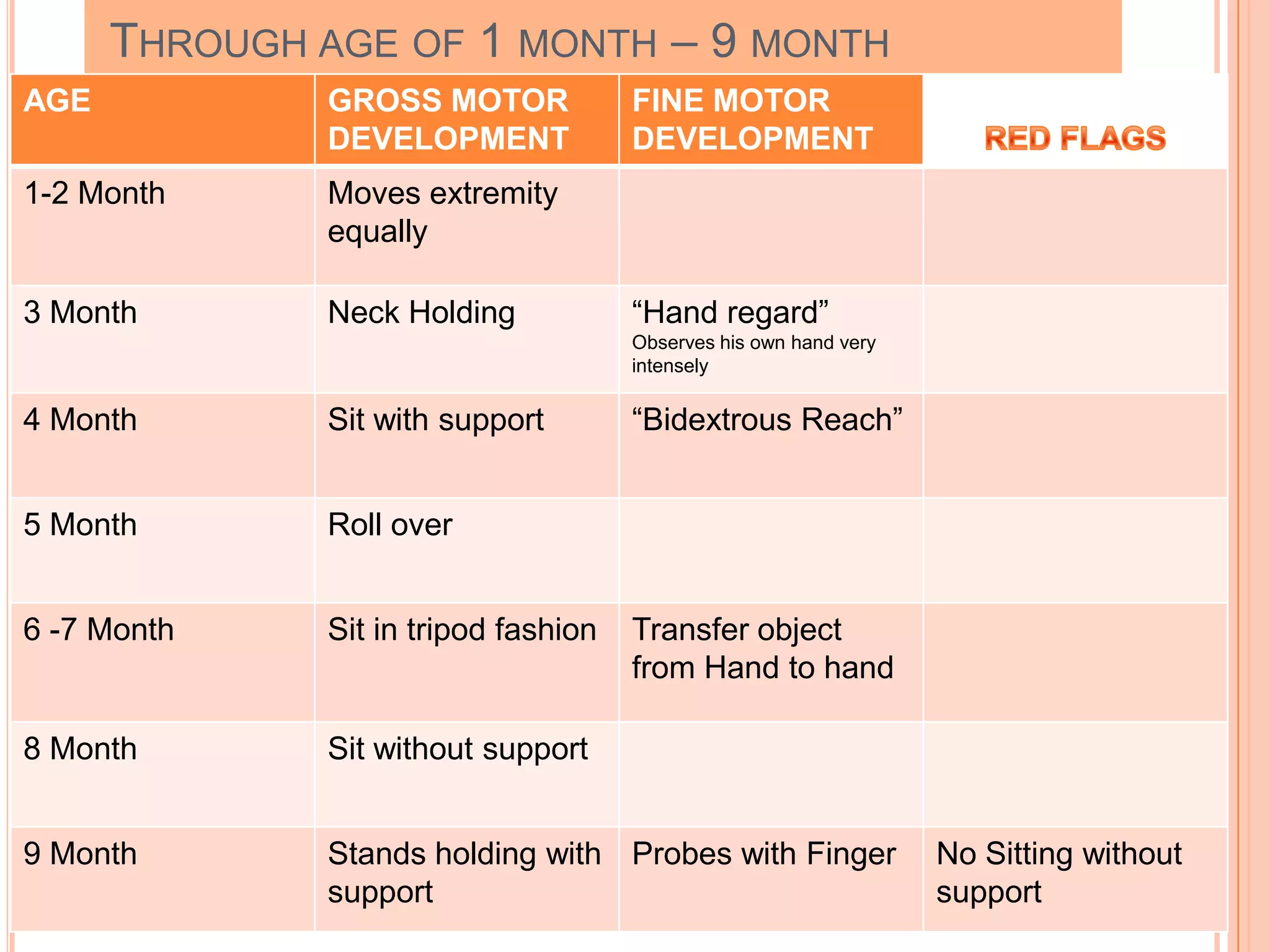 THROUGH AGE OF 1 MONTH – 9 MONTH

| AGE | GROSS MOTOR DEVELOPMENT | FINE MOTOR DEVELOPMENT | RED FLAGS |
|---|---|---|---|
| 1-2 Month | Moves extremity equally | | |
| 3 Month | Neck Holding | “Hand regard” Observes his own hand very intensely | |
| 4 Month | Sit with support | “Bidextrous Reach” | |
| 5 Month | Roll over | | |
| 6 -7 Month | Sit in tripod fashion | Transfer object from Hand to hand | |
| 8 Month | Sit without support | | |
| 9 Month | Stands holding with support | Probes with Finger | No Sitting without support |